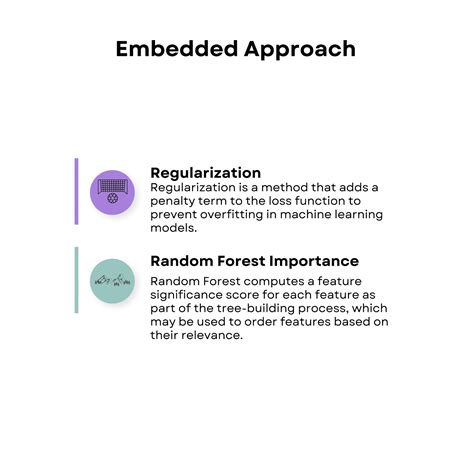 Embedded Approach

Regularization
Regularization is a method that adds a penalty term to the loss function to prevent overfitting in machine learning models.

Random Forest Importance
Random Forest computes a feature significance score for each feature as part of the tree-building process, which may be used to order features based on their relevance.